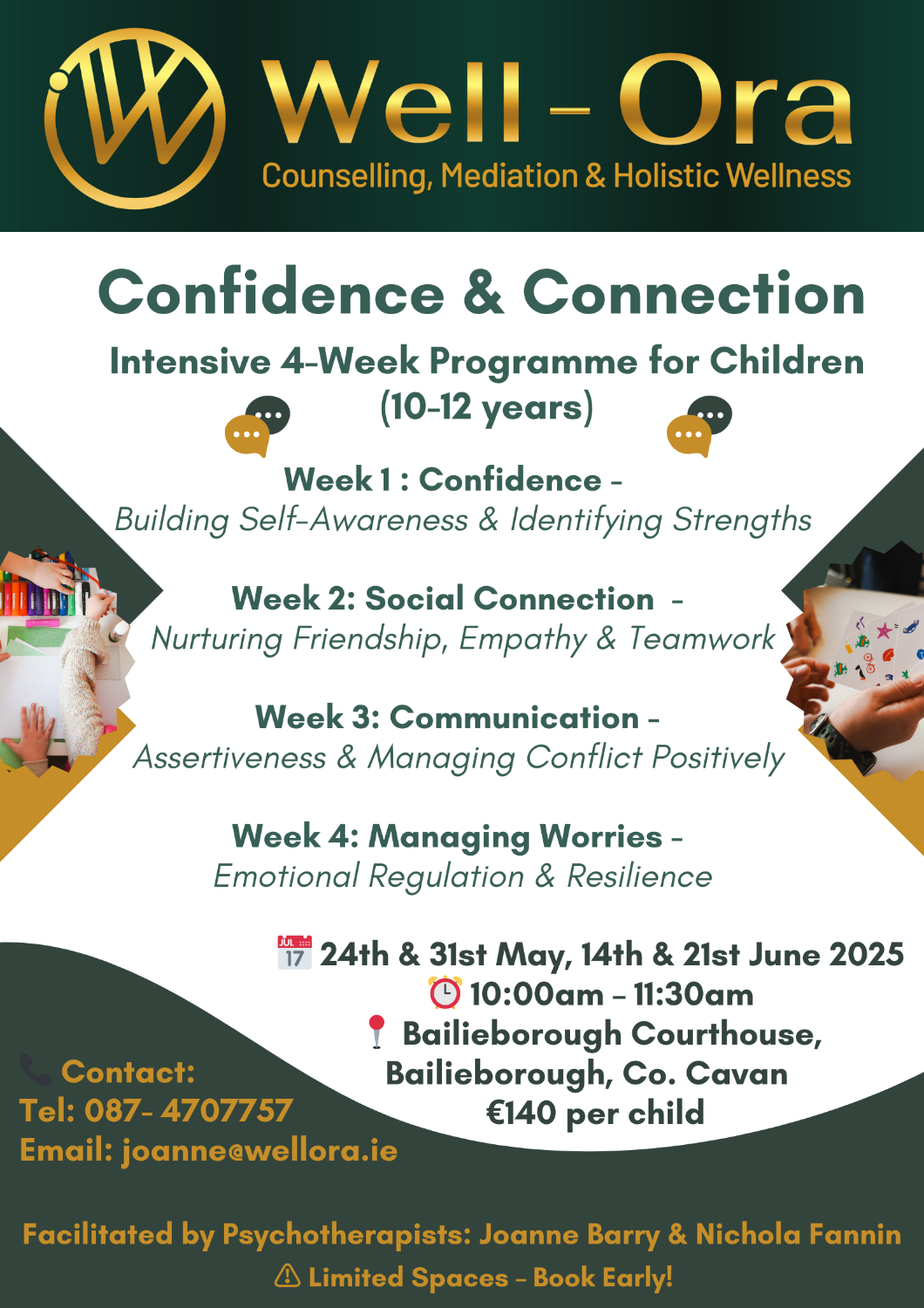 Well - Ora
Counselling, Mediation & Holistic Wellness

Confidence & Connection

Intensive 4-Week Programme for Children (10-12 years)

Week 1 : Confidence -
Building Self-Awareness & Identifying Strengths

Week 2: Social Connection -
Nurturing Friendship, Empathy & Teamwork

Week 3: Communication -
Assertiveness & Managing Conflict Positively

Week 4: Managing Worries -
Emotional Regulation & Resilience

JUL 17 24th & 31st May, 14th & 21st June 2025
10:00am - 11:30am
Bailieborough Courthouse, Bailieborough, Co. Cavan
€140 per child

Contact:
Tel: 087- 4707757
Email: joanne@wellora.ie

Facilitated by Psychotherapists: Joanne Barry & Nichola Fannin
Limited Spaces - Book Early!